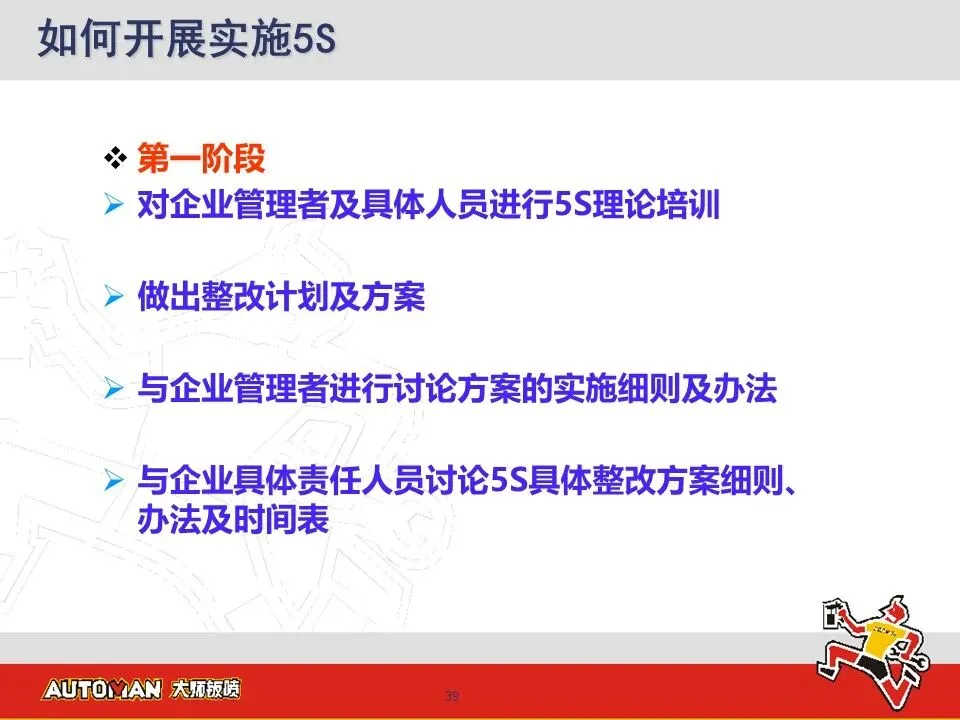 如何开展实施5S

❖ 第一阶段

➢ 对企业管理者及具体人员进行5S理论培训

➢ 做出整改计划及方案

➢ 与企业管理者进行讨论方案的实施细则及办法

➢ 与企业具体责任人员讨论5S具体整改方案细则、办法及时间表

AUTOMAN 大师钣喷

39